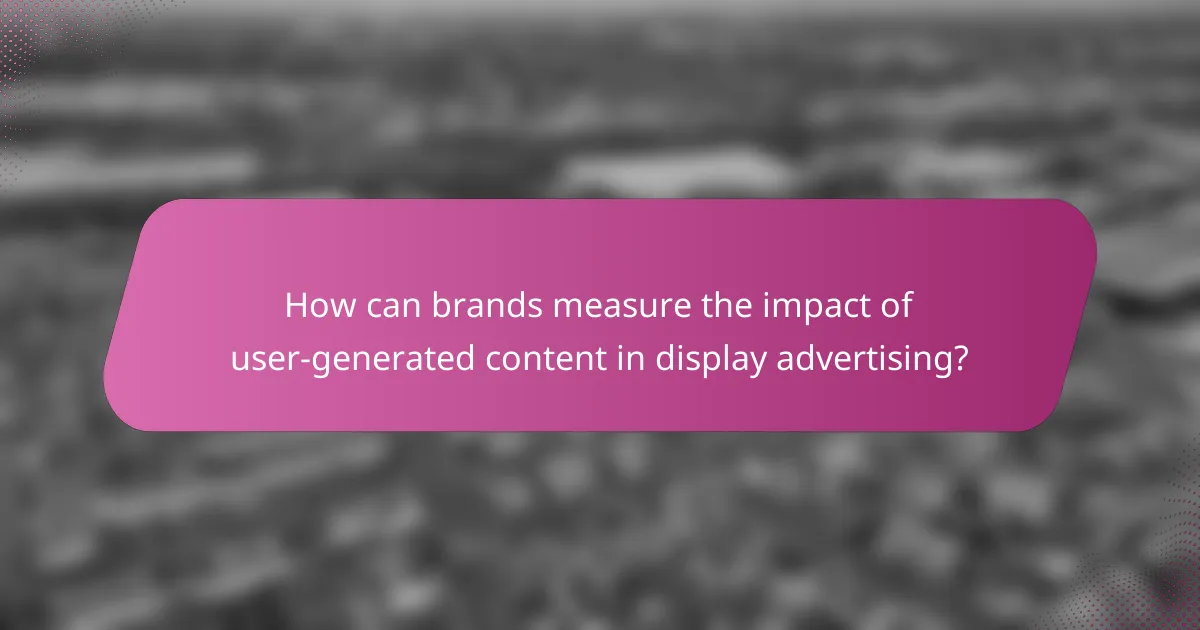 How can brands measure the impact of user-generated content in display advertising?